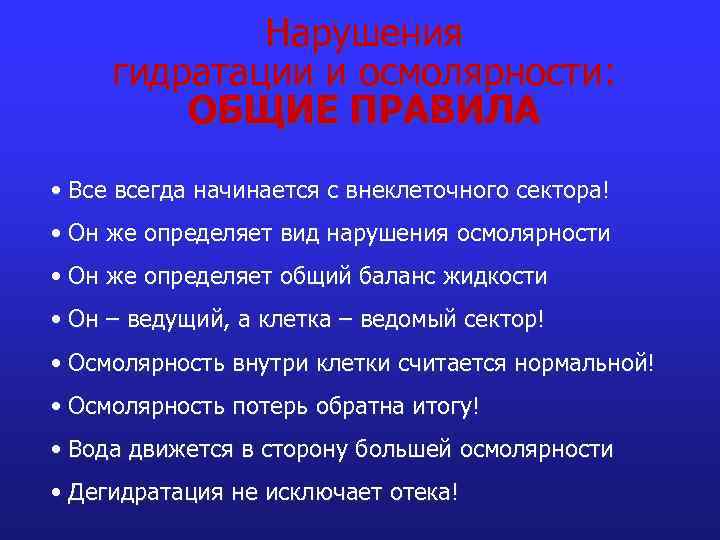 Нарушения гидратации и осмолярности:
ОБЩИЕ ПРАВИЛА

• Все всегда начинается с внеклеточного сектора!
• Он же определяет вид нарушения осмолярности
• Он же определяет общий баланс жидкости
• Он – ведущий, а клетка – ведомый сектор!
• Осмолярность внутри клетки считается нормальной!
• Осмолярность потерь обратна итогу!
• Вода движется в сторону большей осмолярности
• Дегидратация не исключает отека!